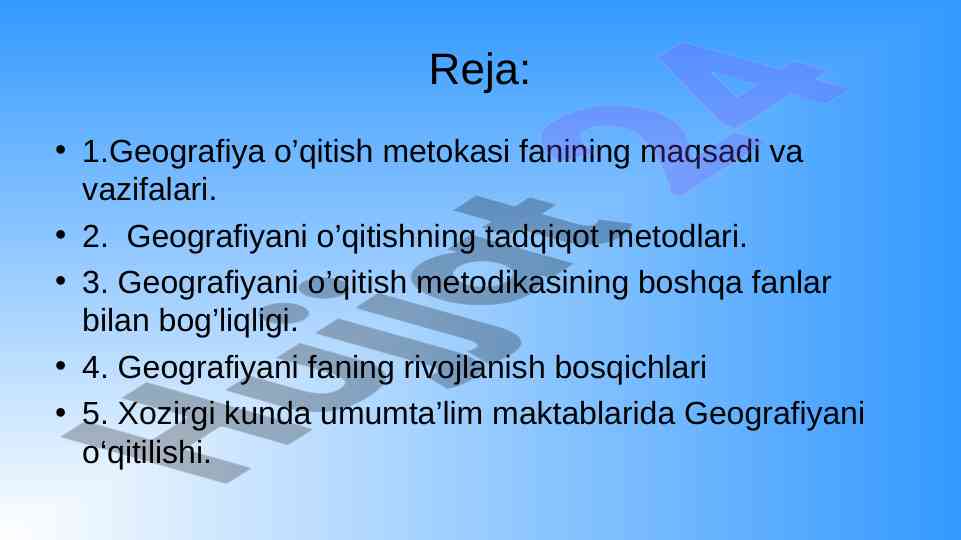 Reja:

• 1.Geografiya o’qitish metokasi fanining maqsadi va vazifalari.
• 2. Geografiyani o’qitishning tadqiqot metodlari.
• 3. Geografiyani o’qitish metodikasining boshqa fanlar bilan bog’liqligi.
• 4. Geografiyani faning rivojlanish bosqichlari
• 5. Xozirgi kunda umumta’lim maktablarida Geografiyani o‘qitilishi.

Hujjat24